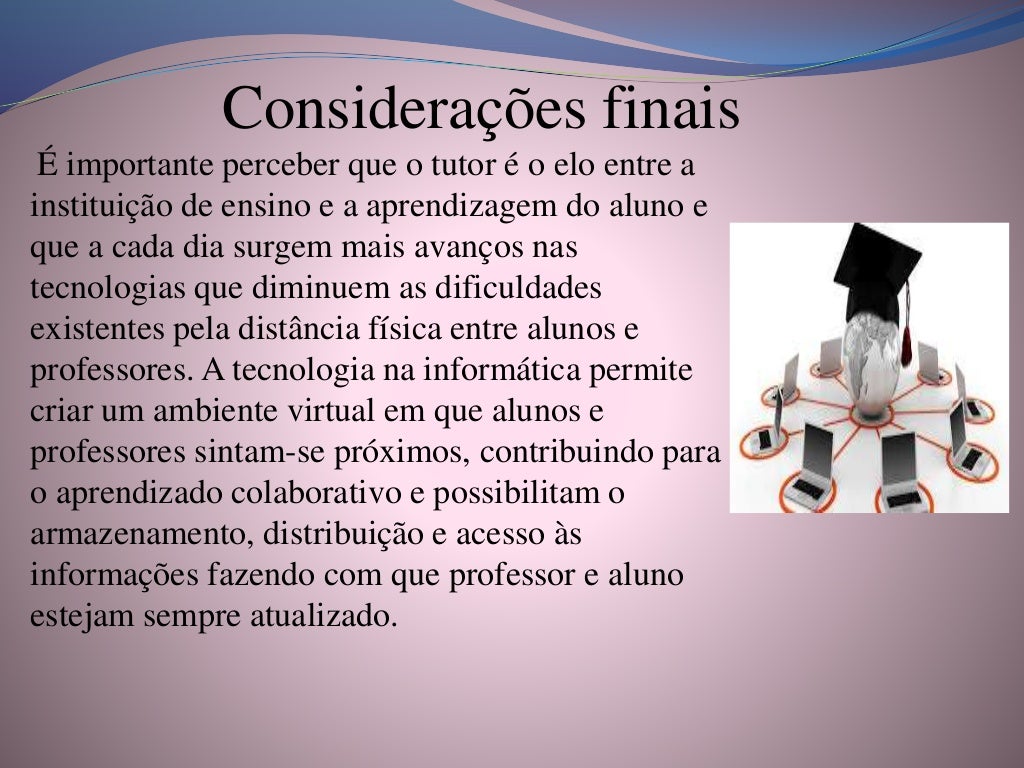 Considerações finais

É importante perceber que o tutor é o elo entre a instituição de ensino e a aprendizagem do aluno e que a cada dia surgem mais avanços nas tecnologias que diminuem as dificuldades existentes pela distância física entre alunos e professores. A tecnologia na informática permite criar um ambiente virtual em que alunos e professores sintam-se próximos, contribuindo para o aprendizado colaborativo e possibilitam o armazenamento, distribuição e acesso às informações fazendo com que professor e aluno estejam sempre atualizado.